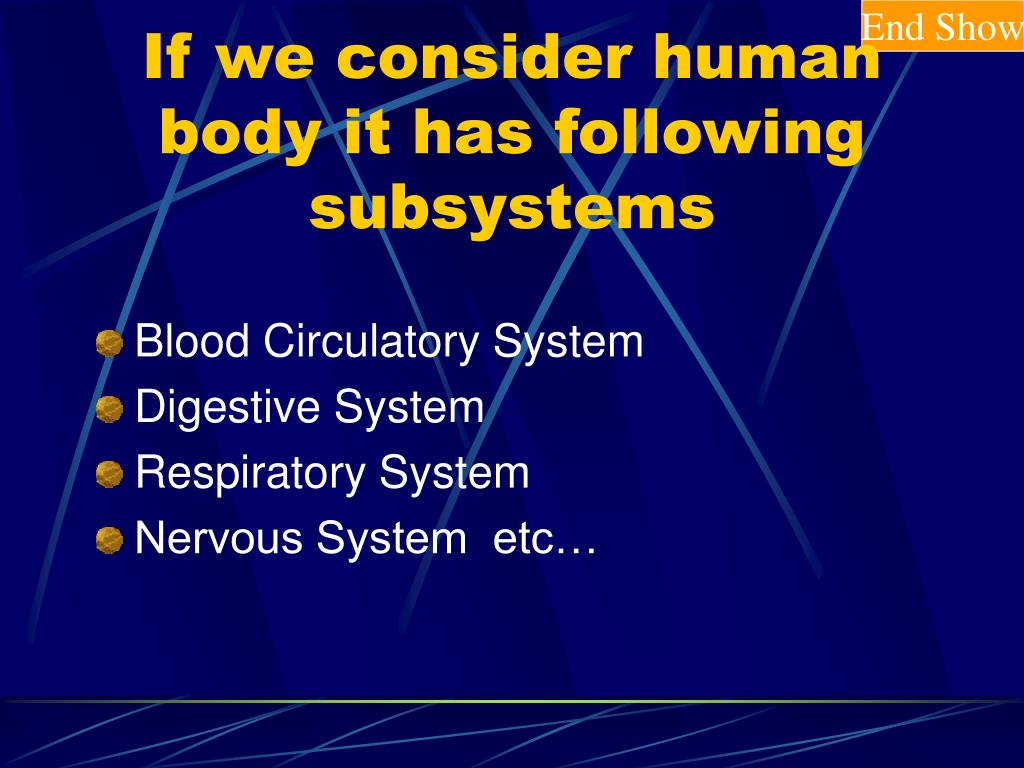 End Show

If we consider human body it has following subsystems

Blood Circulatory System
Digestive System
Respiratory System
Nervous System etc…